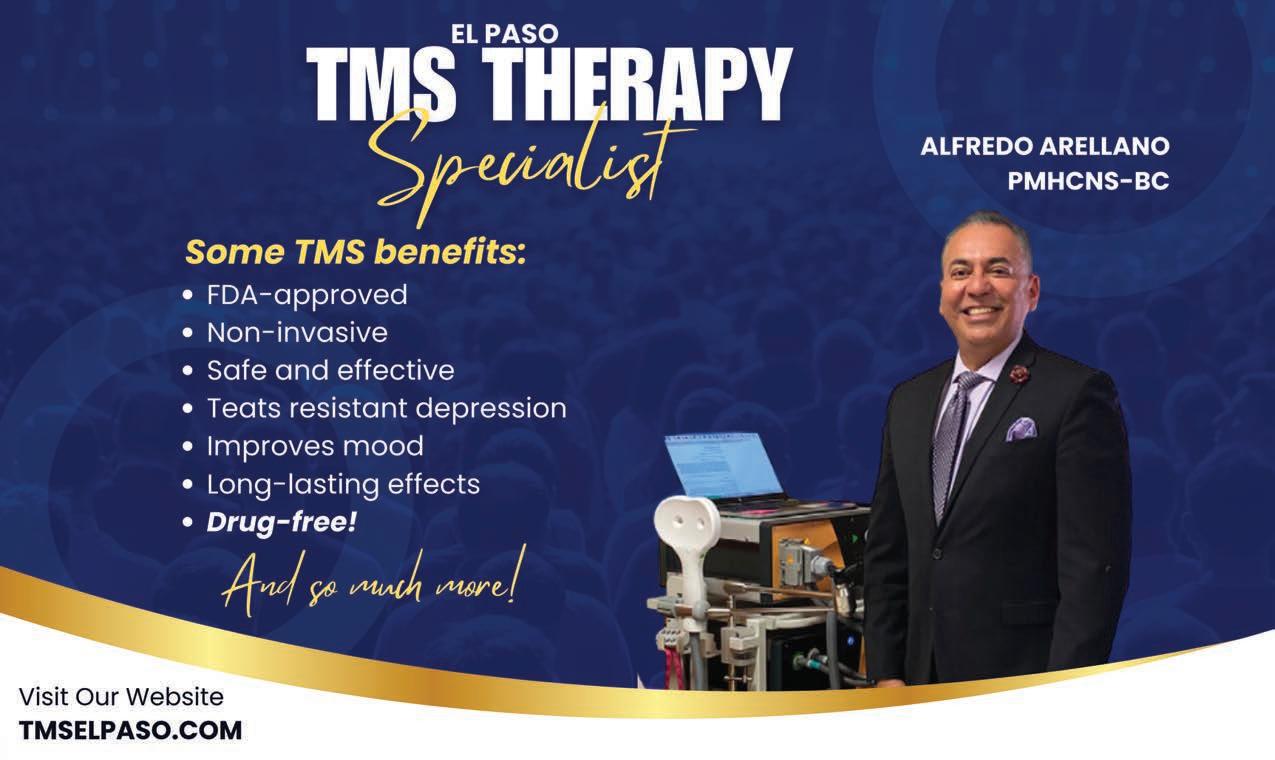 EL PASO
TMS THERAPY
Specialist

ALFREDO ARELLANO
PMHCNS-BC

Some TMS benefits:
• FDA-approved
• Non-invasive
• Safe and effective
• Teats resistant depression
• Improves mood
• Long-lasting effects
• Drug-free!

And so much more!

Visit Our Website
TMSELPASO.COM